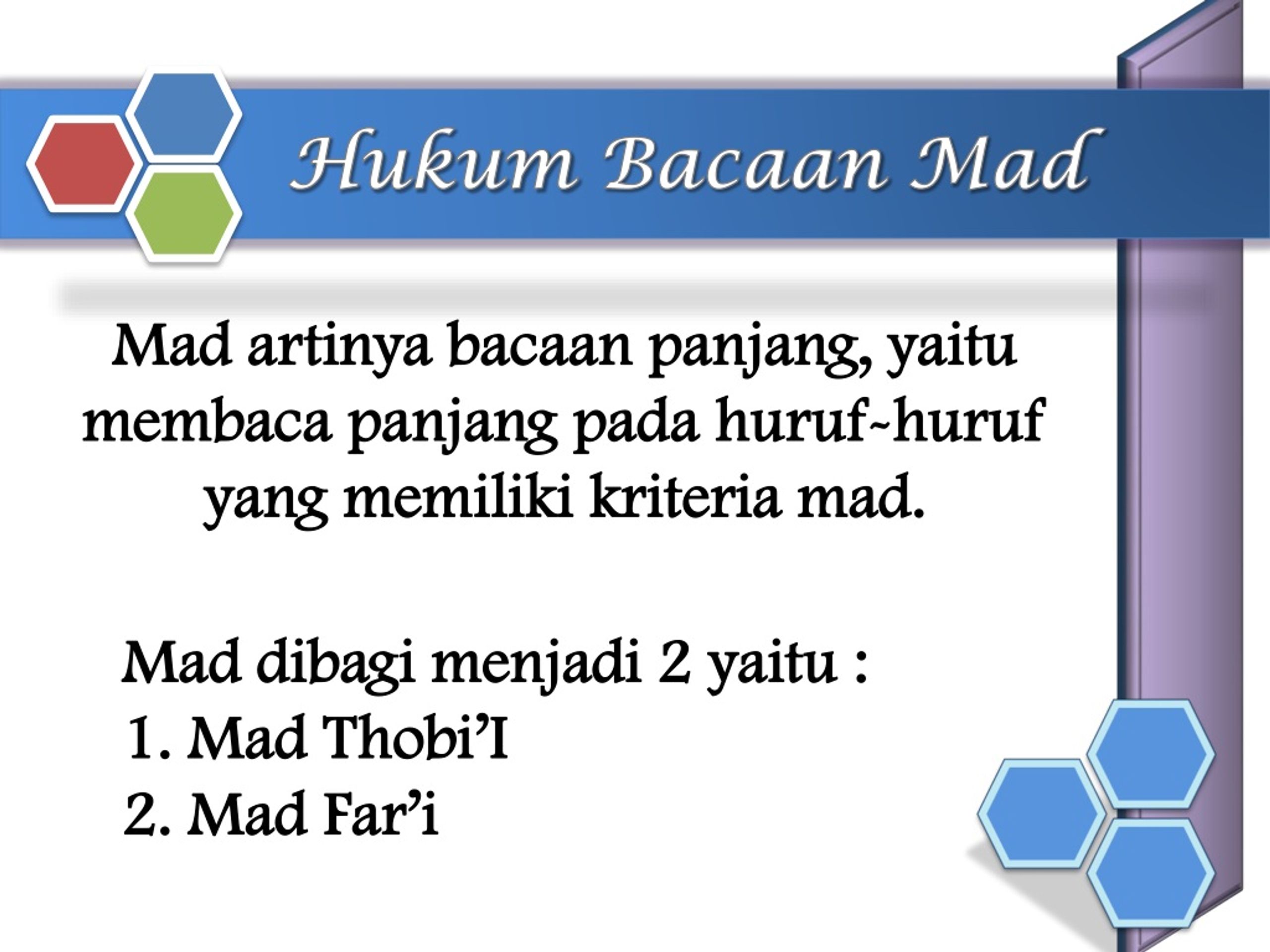 Hukum Bacaan Mad

Mad artinya bacaan panjang, yaitu membaca panjang pada huruf-huruf yang memiliki kriteria mad.

Mad dibagi menjadi 2 yaitu :
1. Mad Thobi’I
2. Mad Far’i